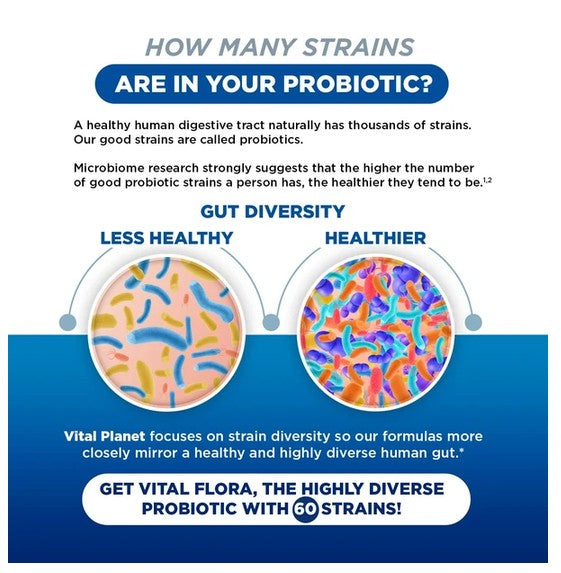 HOW MANY STRAINS

ARE IN YOUR PROBIOTIC?

A healthy human digestive tract naturally has thousands of strains. Our good strains are called probiotics.

Microbiome research strongly suggests that the higher the number of good probiotic strains a person has, the healthier they tend to be.$^{1,2}$

GUT DIVERSITY

LESS HEALTHY

HEALTHIER

Vital Planet focuses on strain diversity so our formulas more closely mirror a healthy and highly diverse human gut.*

GET VITAL FLORA, THE HIGHLY DIVERSE PROBIOTIC WITH 60 STRAINS!